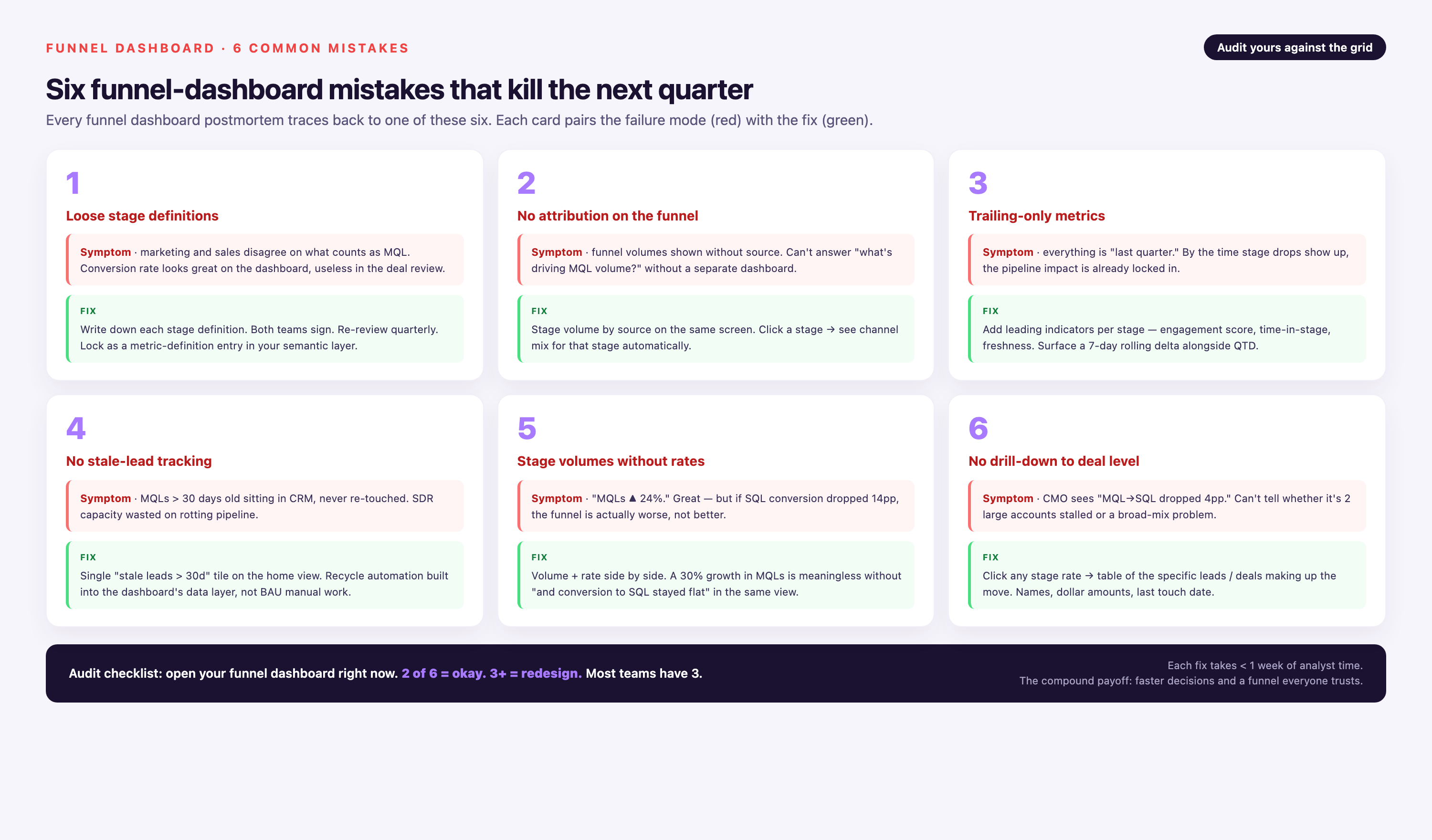 FUNNEL DASHBOARD · 6 COMMON MISTAKES

Audit yours against the grid

Six funnel-dashboard mistakes that kill the next quarter

Every funnel dashboard postmortem traces back to one of these six. Each card pairs the failure mode (red) with the fix (green).

1

Loose stage definitions

Symptom · marketing and sales disagree on what counts as MQL. Conversion rate looks great on the dashboard, useless in the deal review.

FIX

Write down each stage definition. Both teams sign. Re-review quarterly. Lock as a metric-definition entry in your semantic layer.

2

No attribution on the funnel

Symptom · funnel volumes shown without source. Can't answer "what's driving MQL volume?" without a separate dashboard.

FIX

Stage volume by source on the same screen. Click a stage → see channel mix for that stage automatically.

3

Trailing-only metrics

Symptom · everything is "last quarter." By the time stage drops show up, the pipeline impact is already locked in.

FIX

Add leading indicators per stage — engagement score, time-in-stage, freshness. Surface a 7-day rolling delta alongside QTD.

4

No stale-lead tracking

Symptom · MQLs > 30 days old sitting in CRM, never re-touched. SDR capacity wasted on rotting pipeline.

FIX

Single "stale leads > 30d" tile on the home view. Recycle automation built into the dashboard's data layer, not BAU manual work.

5

Stage volumes without rates

Symptom · "MQLs ▲ 24%." Great — but if SQL conversion dropped 14pp, the funnel is actually worse, not better.

FIX

Volume + rate side by side. A 30% growth in MQLs is meaningless without "and conversion to SQL stayed flat" in the same view.

6

No drill-down to deal level

Symptom · CMO sees "MQL→SQL dropped 4pp." Can't tell whether it's 2 large accounts stalled or a broad-mix problem.

FIX

Click any stage rate → table of the specific leads / deals making up the move. Names, dollar amounts, last touch date.

Audit checklist: open your funnel dashboard right now. 2 of 6 = okay. 3+ = redesign. Most teams have 3.

Each fix takes < 1 week of analyst time.
The compound payoff: faster decisions and a funnel everyone trusts.